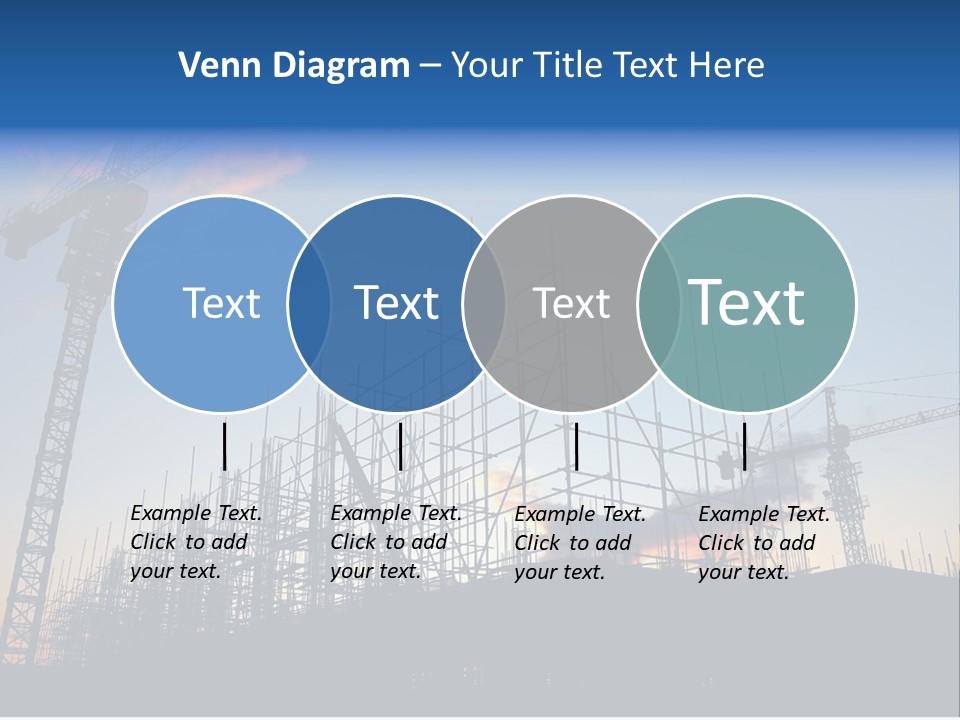 Venn Diagram – Your Title Text Here

Text

Text

Text

Text

Example Text. Click to add your text.

Example Text. Click to add your text.

Example Text. Click to add your text.

Example Text. Click to add your text.